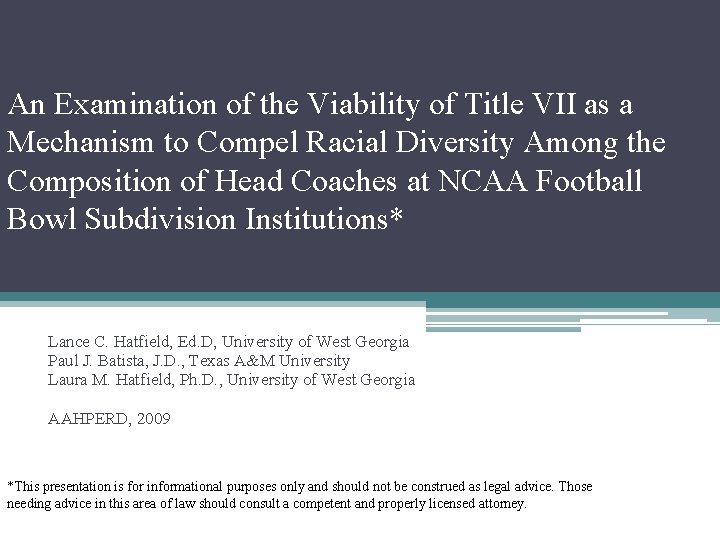 An Examination of the Viability of Title VII as a Mechanism to Compel Racial Diversity Among the Composition of Head Coaches at NCAA Football Bowl Subdivision Institutions*

Lance C. Hatfield, Ed.D, University of West Georgia
Paul J. Batista, J.D., Texas A&M University
Laura M. Hatfield, Ph.D., University of West Georgia

AAHPERD, 2009

*This presentation is for informational purposes only and should not be construed as legal advice. Those needing advice in this area of law should consult a competent and properly licensed attorney.